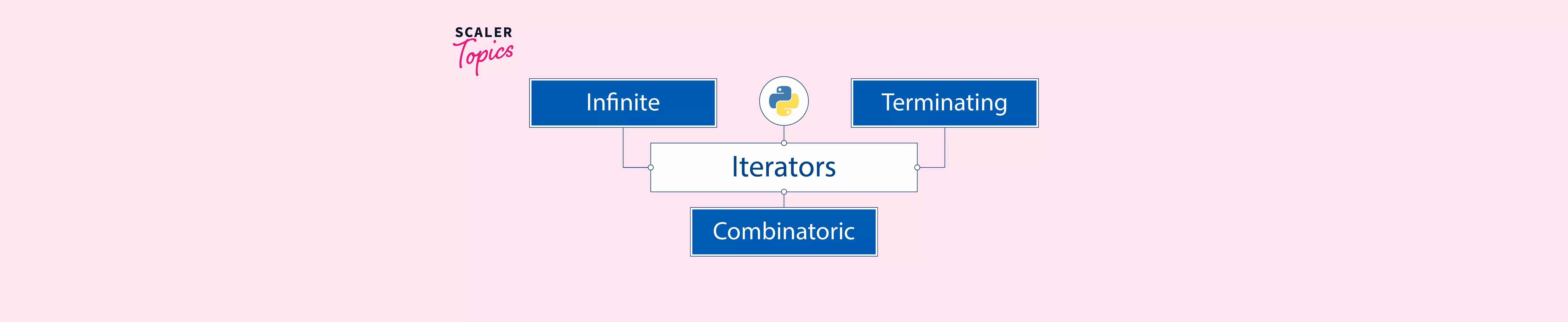 SCALER
Topics

Infinite

Terminating

Iterators

Combinatoric